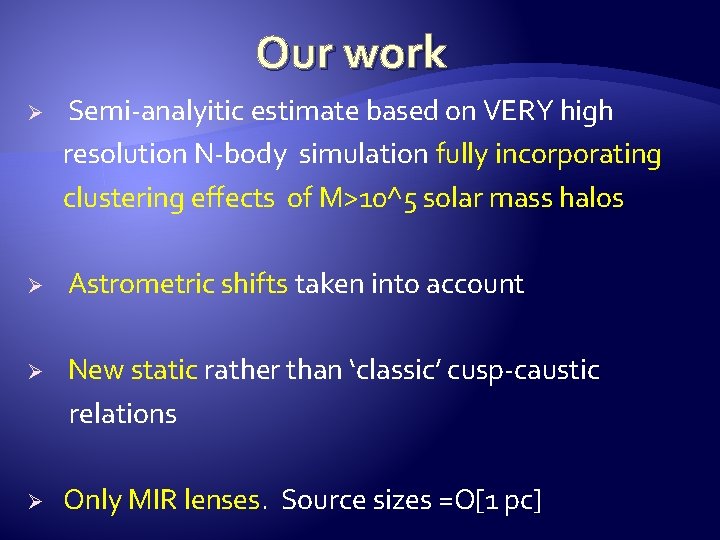 Our work

➢ Semi-analyitic estimate based on VERY high resolution N-body simulation fully incorporating clustering effects of M>10^5 solar mass halos

➢ Astrometric shifts taken into account

➢ New static rather than ‘classic’ cusp-caustic relations

➢ Only MIR lenses. Source sizes =O[1 pc]